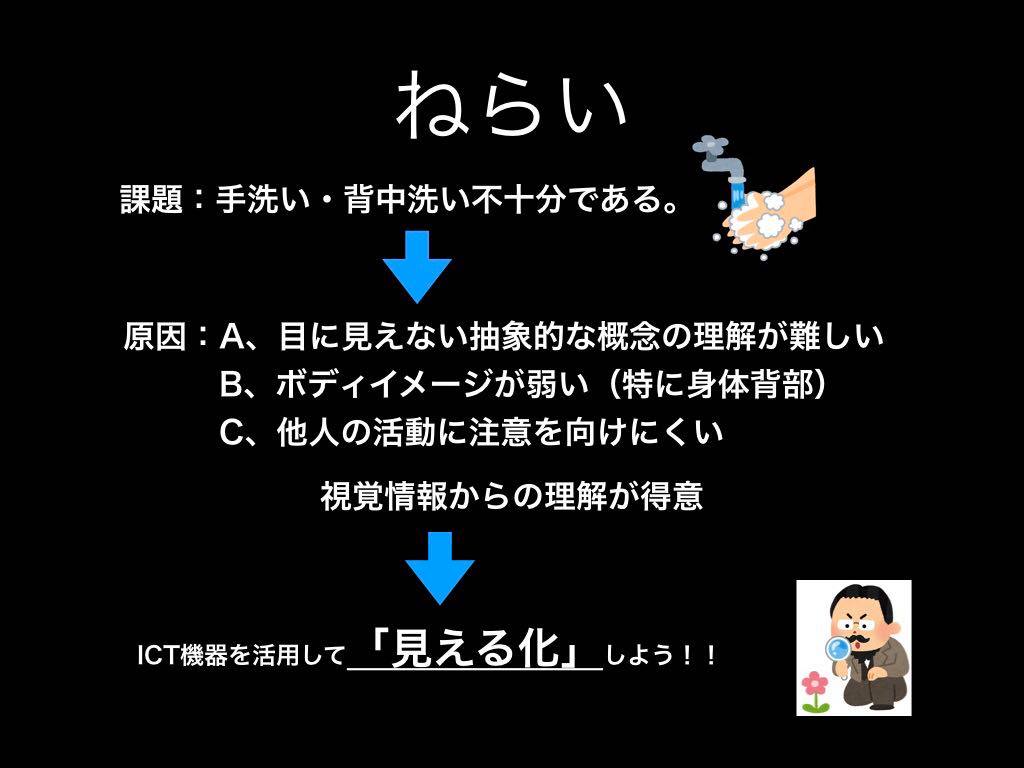 ねらい

課題：手洗い・背中洗い不十分である。

原因：A、目に見えない抽象的な概念の理解が難しい
B、ボディイメージが弱い（特に身体背部）
C、他人の活動に注意を向けにくい

視覚情報からの理解が得意

ICT機器を活用して「見える化」しよう！！